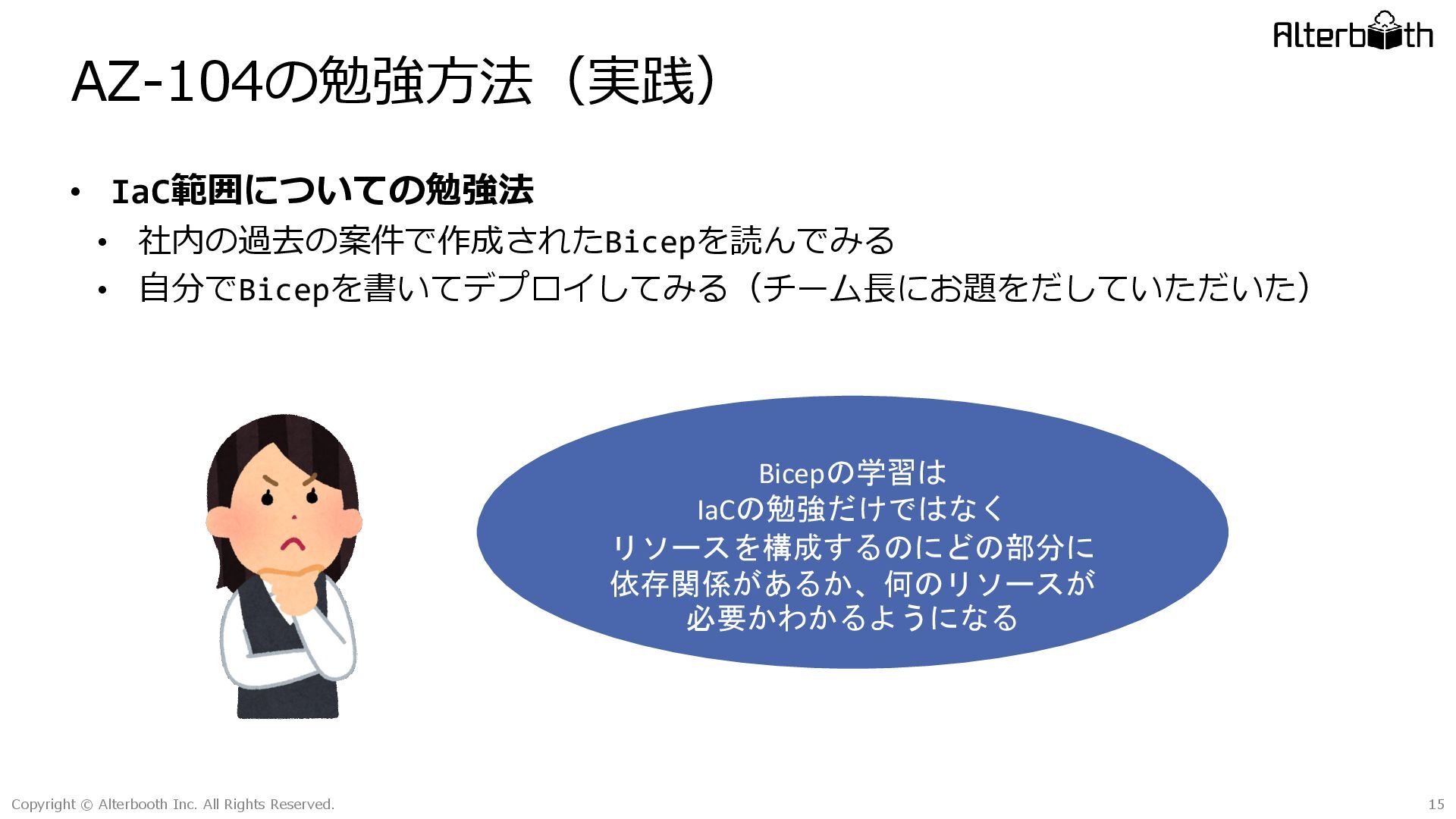 Alterbooth

AZ-104の勉強方法（実践）

• IaC範囲についての勉強法
  • 社内の過去の案件で作成されたBicepを読んでみる
  • 自分でBicepを書いてデプロイしてみる（チーム長にお題をだしていただいた）

Bicepの学習は
IaCの勉強だけではなく
リソースを構成するのにどの部分に
依存関係があるか、何のリソースが
必要かわかるようになる

Copyright © Alterbooth Inc. All Rights Reserved.

15